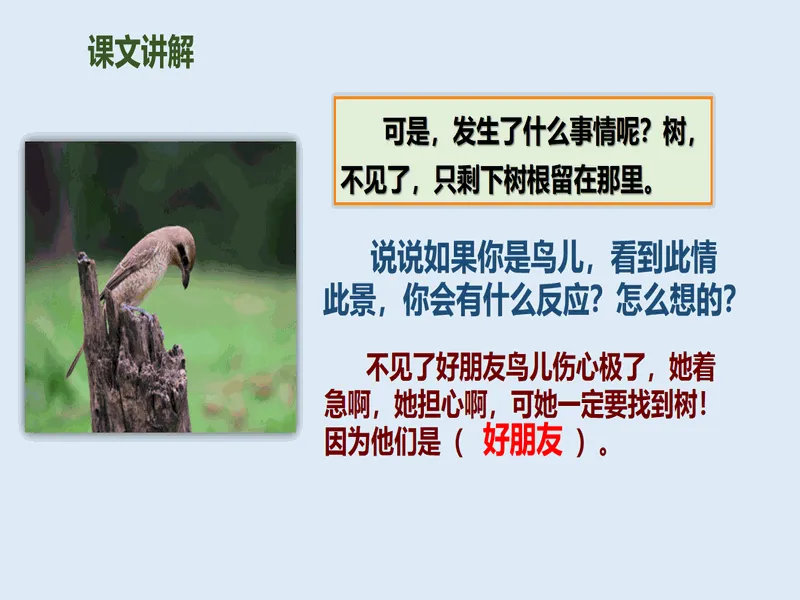 课文讲解

可是，发生了什么事情呢？树，不见了，只剩下树根留在那里。

说说如果你是鸟儿，看到此情此景，你会有什么反应？怎么想的？

不见了好朋友鸟儿伤心极了，她着急啊，她担心啊，可她一定要找到树！因为他们是（ 好朋友 ）。